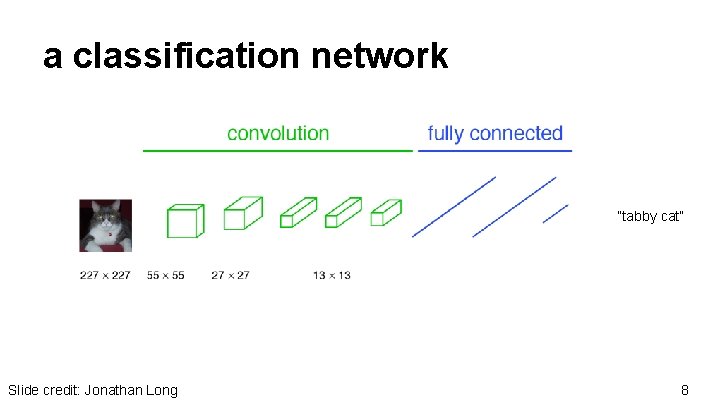 a classification network

convolution

fully connected

"tabby cat"

227 × 227 55 × 55 27 × 27 13 × 13

Slide credit: Jonathan Long

8